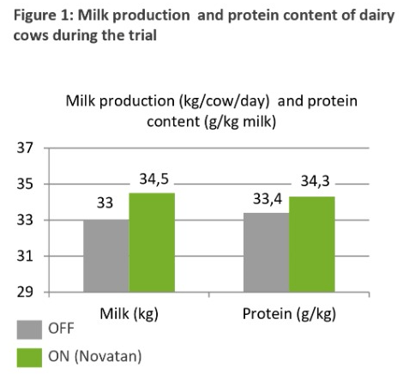 Figure 1: Milk production and protein content of dairy cows during the trial

Milk production (kg/cow/day) and protein content (g/kg milk)

37
35
33
31
29

33
34,5
33,4
34,3

Milk (kg)
Protein (g/kg)

OFF
ON (Novatan)